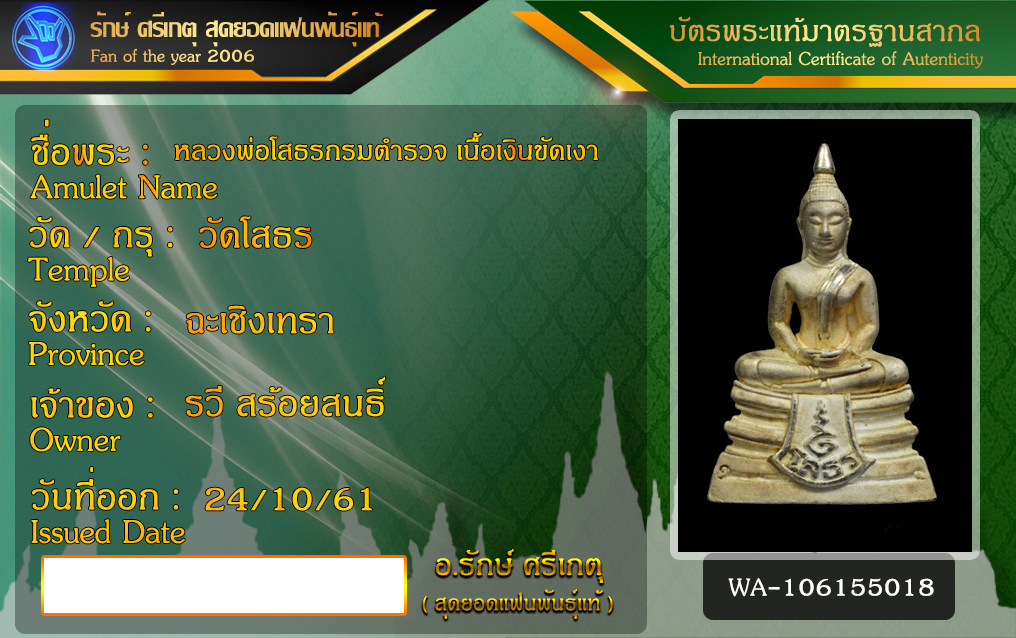 รักษ์ ศรีเกตุ สุดยอดแฟนพันธุ์แท้
Fan of the year 2006

บัตรพระแท้มาตรฐานสากล
International Certificate of Autenticity

ชื่อพระ : หลวงพ่อโสธรกรมตำรวจ เนื้อเงินขัดเงา
Amulet Name

วัด / กรุ : วัดโสธร
Temple

จังหวัด : ฉะเชิงเทรา
Province

เจ้าของ : รวี สร้อยสนธิ์
Owner

วันที่ออก : 24/10/61
Issued Date

อ.รักษ์ ศรีเกตุ
( สุดยอดแฟนพันธุ์แท้ )

WA-106155018